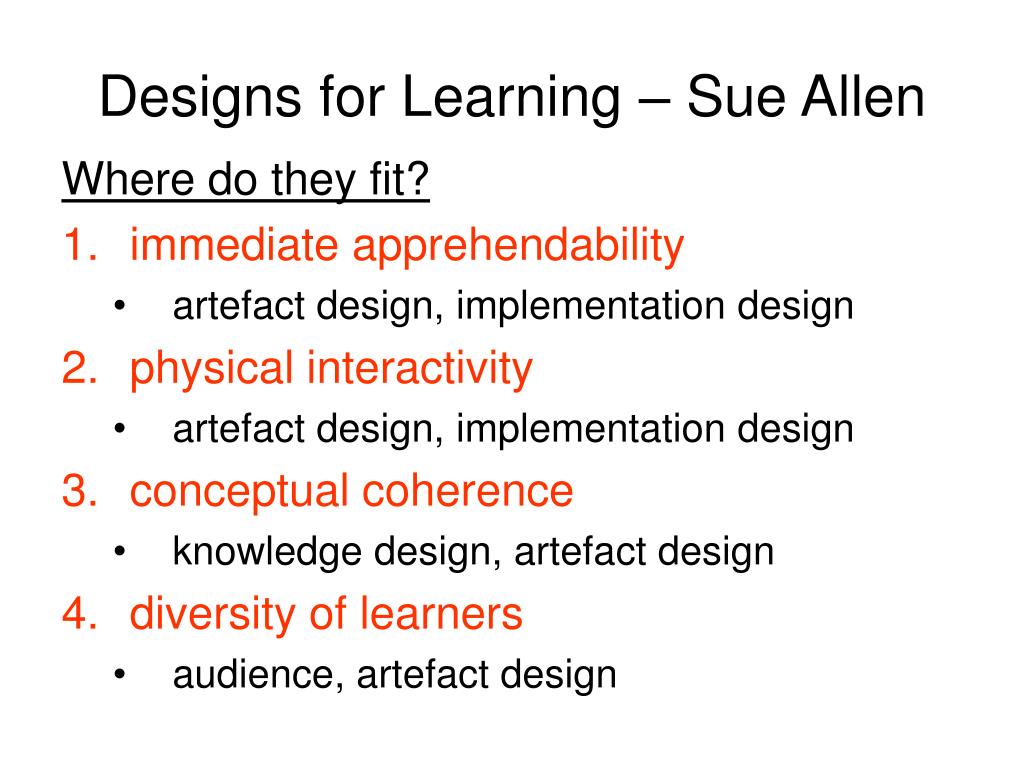 Designs for Learning – Sue Allen

Where do they fit?

1. immediate apprehendability
   • artefact design, implementation design
2. physical interactivity
   • artefact design, implementation design
3. conceptual coherence
   • knowledge design, artefact design
4. diversity of learners
   • audience, artefact design